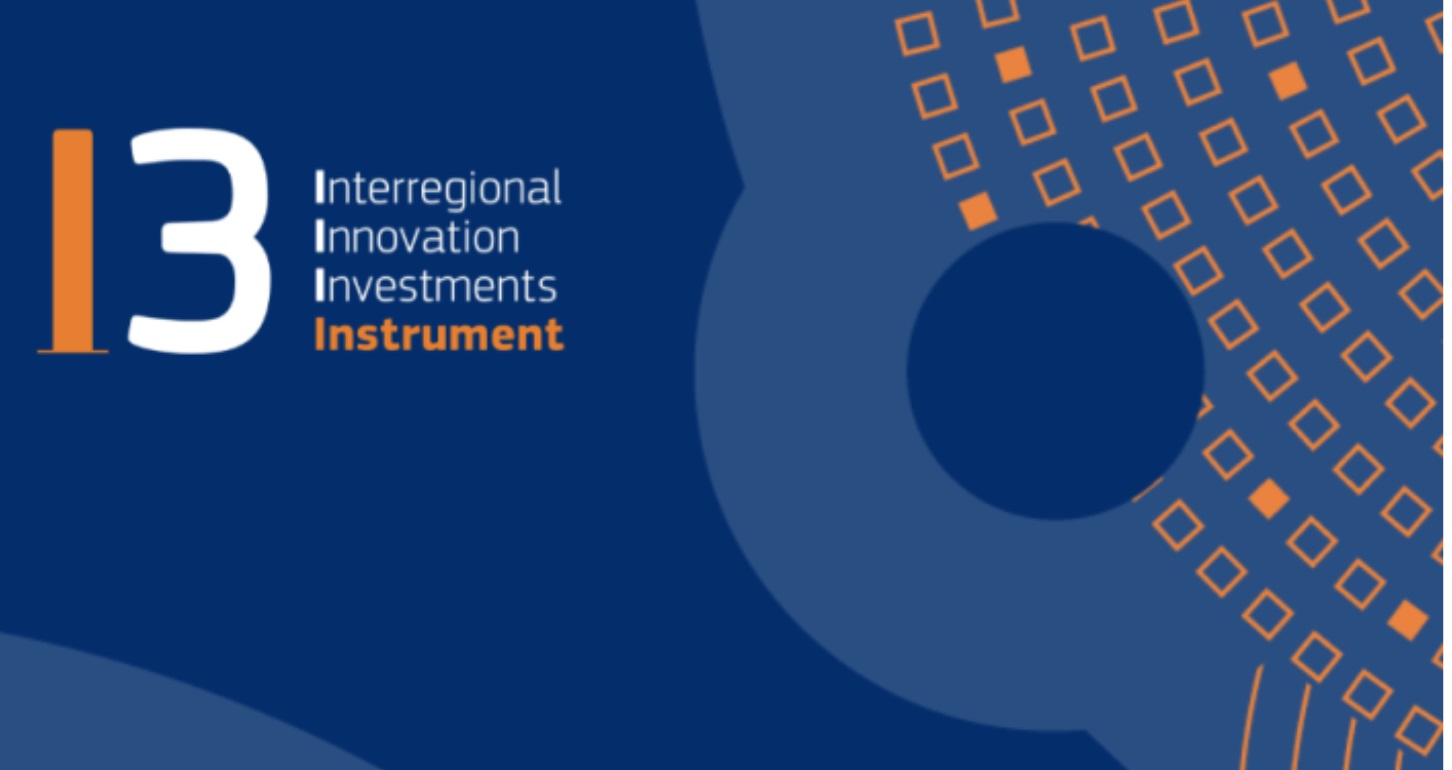 I3

Interregional
Innovation
Investments
Instrument